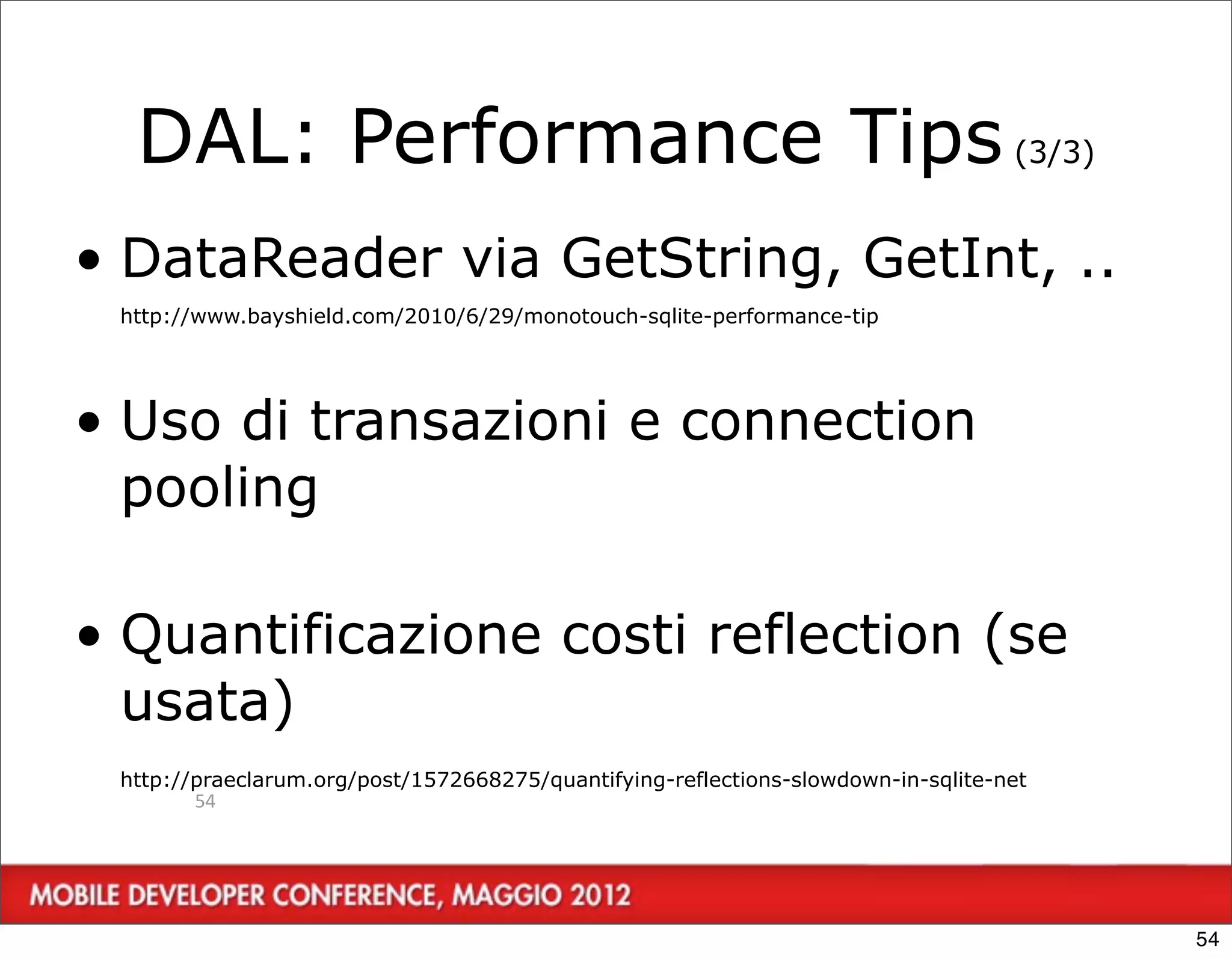 DAL: Performance Tips (3/3)

• DataReader via GetString, GetInt, ..

http://www.bayshield.com/2010/6/29/monotouch-sqlite-performance-tip

• Uso di transazioni e connection pooling

• Quantificazione costi reflection (se usata)

http://praeclarum.org/post/1572668275/quantifying-reflections-slowdown-in-sqlite-net

54

MOBILE DEVELOPER CONFERENCE, MAGGIO 2012

54